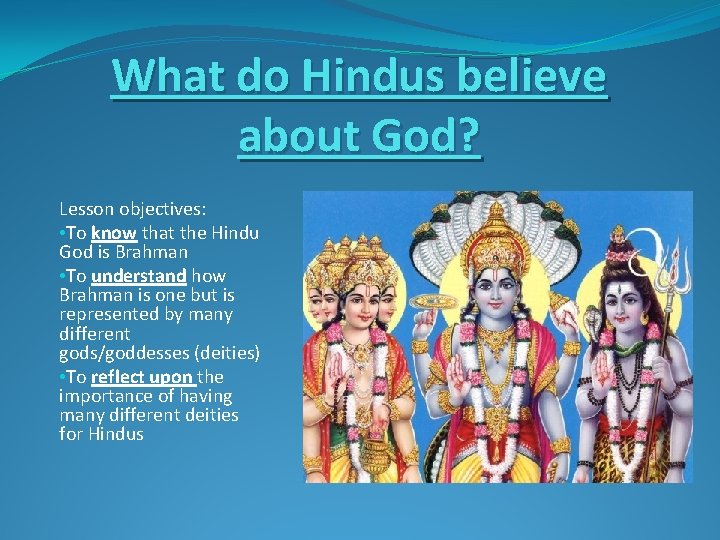 What do Hindus believe about God?

Lesson objectives:
•To know that the Hindu God is Brahman
•To understand how Brahman is one but is represented by many different gods/goddesses (deities)
•To reflect upon the importance of having many different deities for Hindus